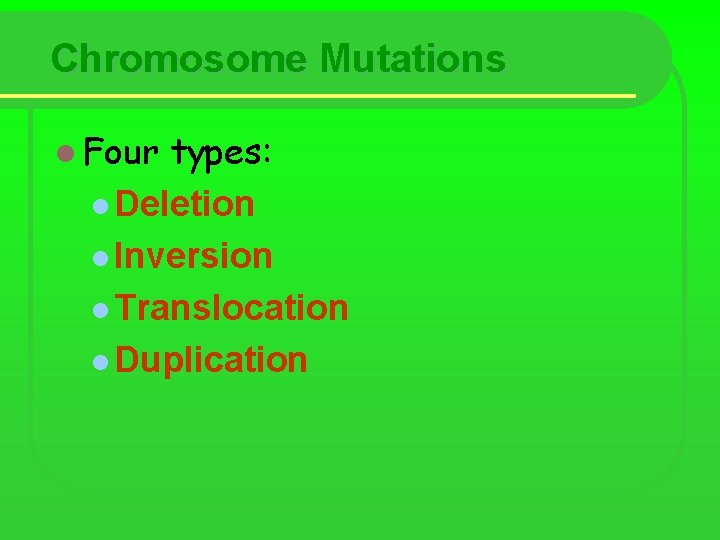 Chromosome Mutations

- Four types:
  - Deletion
  - Inversion
  - Translocation
  - Duplication